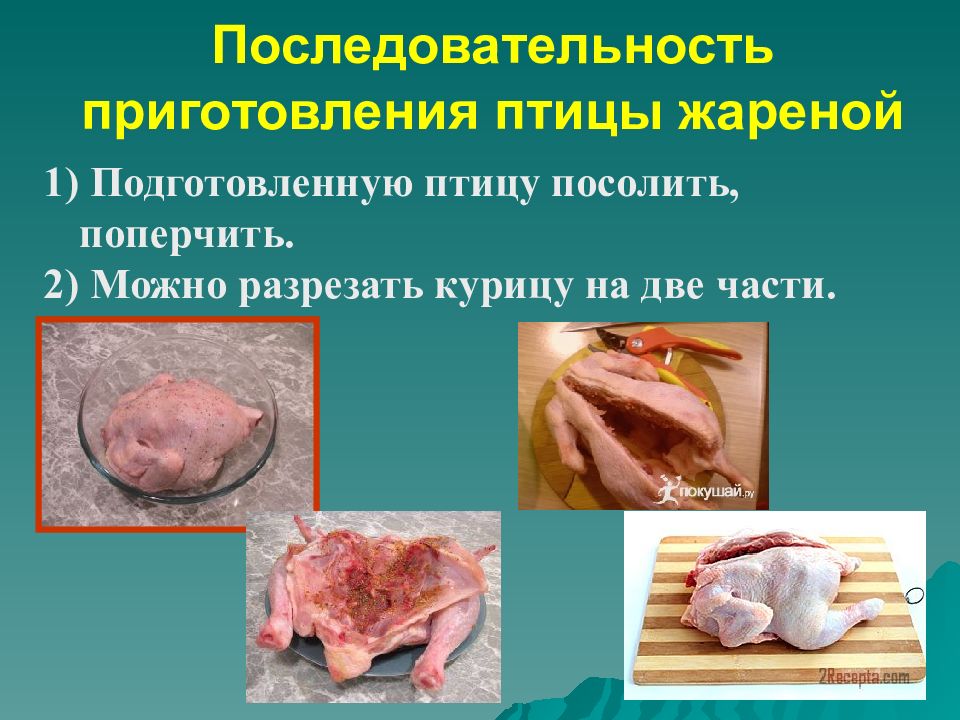 Последовательность приготовления птицы жареной

1) Подготовленную птицу посолить, поперчить.
2) Можно разрезать курицу на две части.

покушай.ру

2Recepta.com